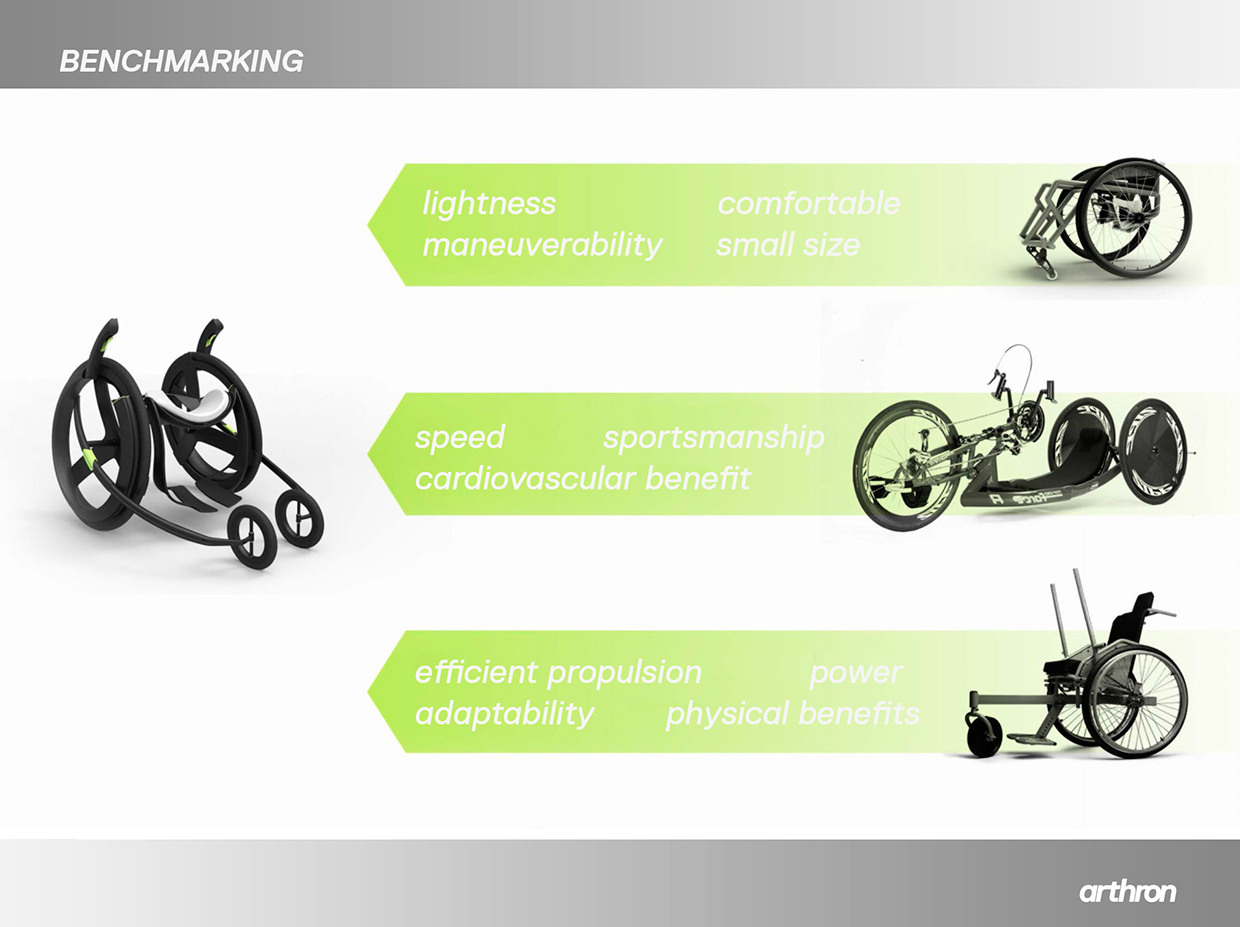 BENCHMARKING

lightness comfortable
maneuverability small size

speed sportsmanship
cardiovascular benefit

efficient propulsion power
adaptability physical benefits

arthron